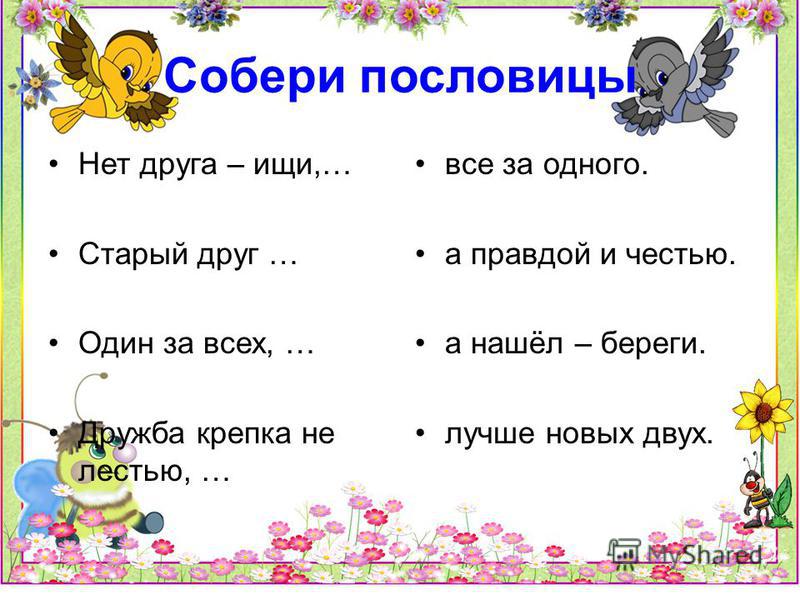 Собери пословицы

• Нет друга – ищи,…

• Старый друг …

• Один за всех, …

• Дружба крепка не лестью, …

• все за одного.

• а правдой и честью.

• а нашёл – береги.

• лучше новых двух.

MyShared